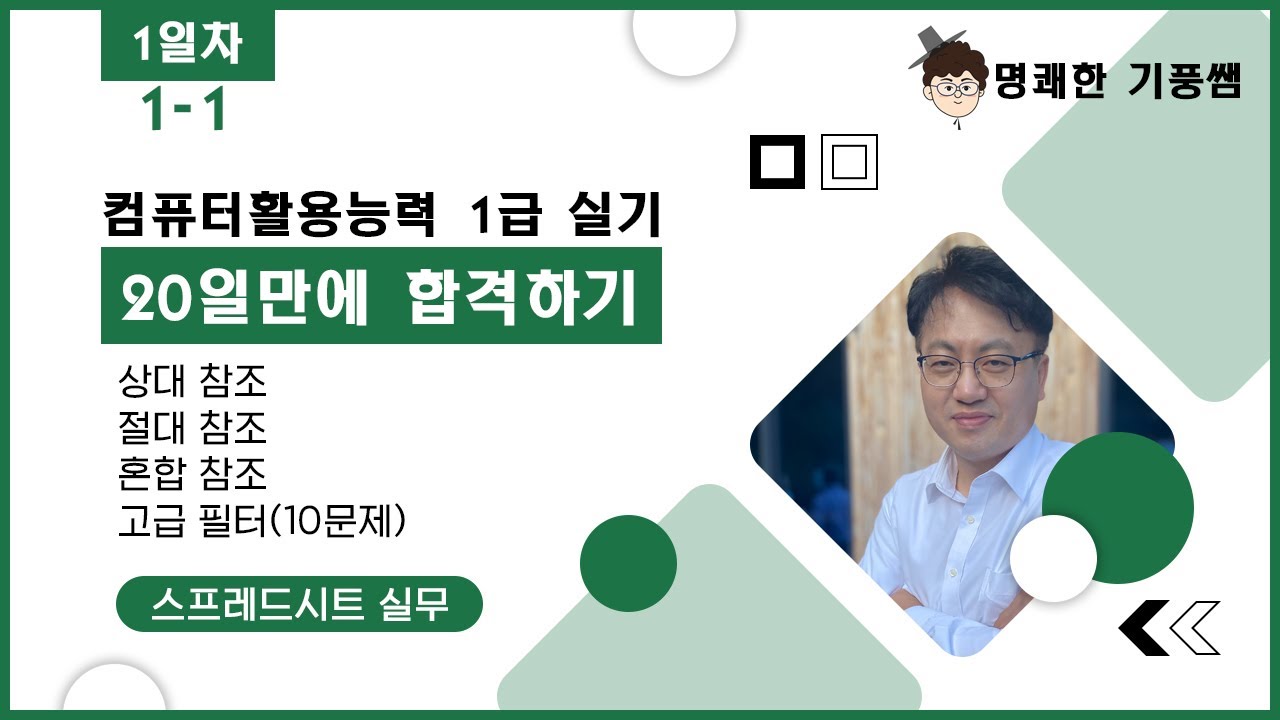 1일차
1-1

명쾌한 기풍쌤

컴퓨터활용능력 1급 실기
20일만에 합격하기

상대 참조
절대 참조
혼합 참조
고급 필터(10문제)

스프레드시트 실무